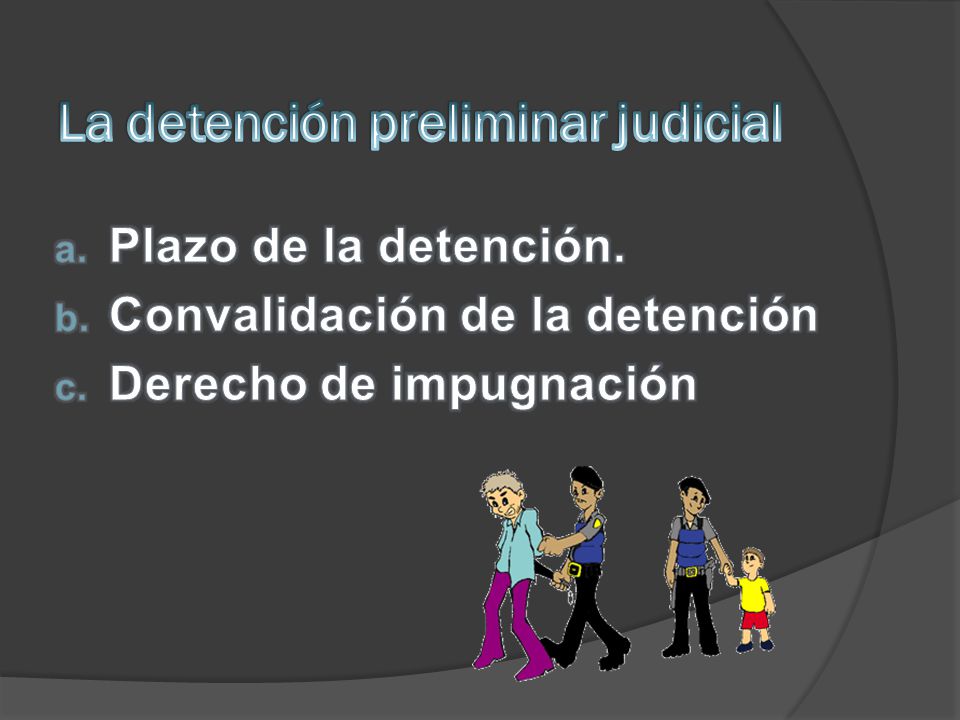 La detención preliminar judicial

a. Plazo de la detención.
b. Convalidación de la detención
c. Derecho de impugnación